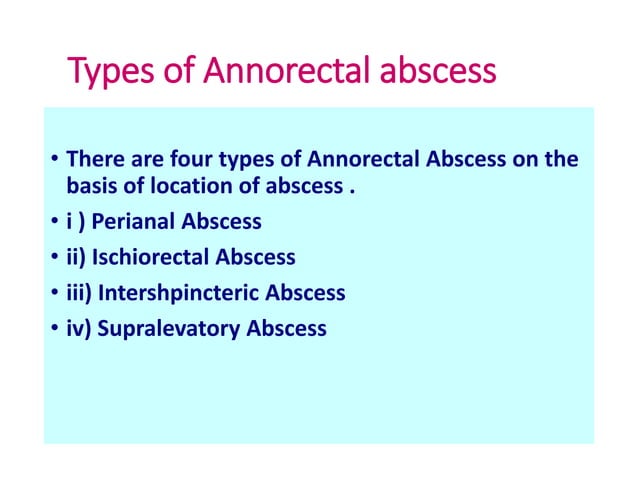 Types of Annorectal abscess

• There are four types of Annorectal Abscess on the basis of location of abscess .
• i ) Perianal Abscess
• ii) Ischiorectal Abscess
• iii) Intershpincteric Abscess
• iv) Supralevatory Abscess